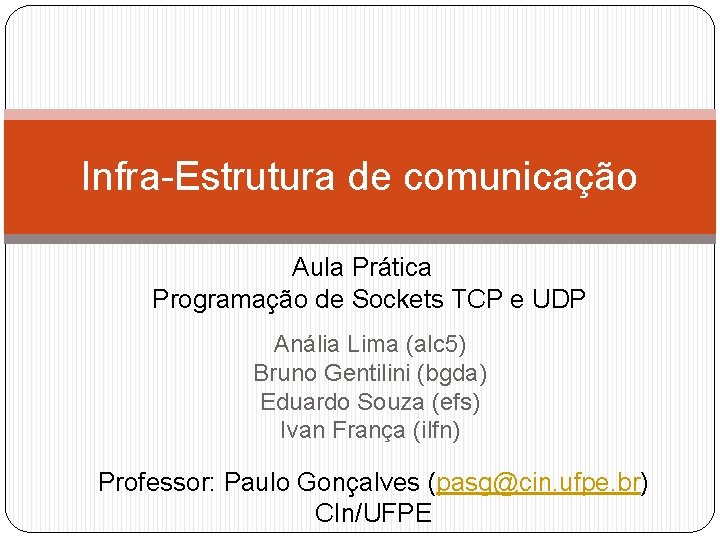 Infra-Estrutura de comunicação

Aula Prática
Programação de Sockets TCP e UDP

Anália Lima (alc5)
Bruno Gentilini (bgda)
Eduardo Souza (efs)
Ivan França (ilfn)

Professor: Paulo Gonçalves (pasg@cin.ufpe.br)
CIn/UFPE